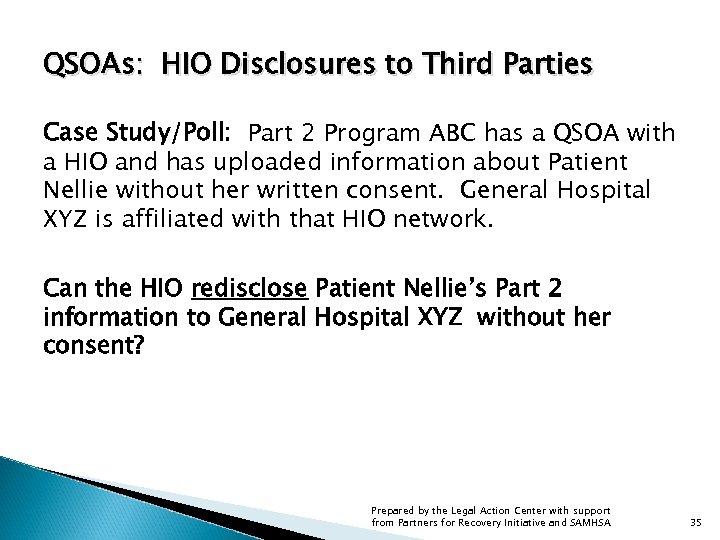 QSOAs:  HIO Disclosures to Third Parties

Case Study/Poll:  Part 2 Program ABC has a QSOA with a HIO and has uploaded information about Patient Nellie without her written consent.  General Hospital XYZ is affiliated with that HIO network.

Can the HIO redisclose Patient Nellie's Part 2 information to General Hospital XYZ  without her consent?

Prepared by the Legal Action Center with support from Partners for Recovery Initiative and SAMHSA

35